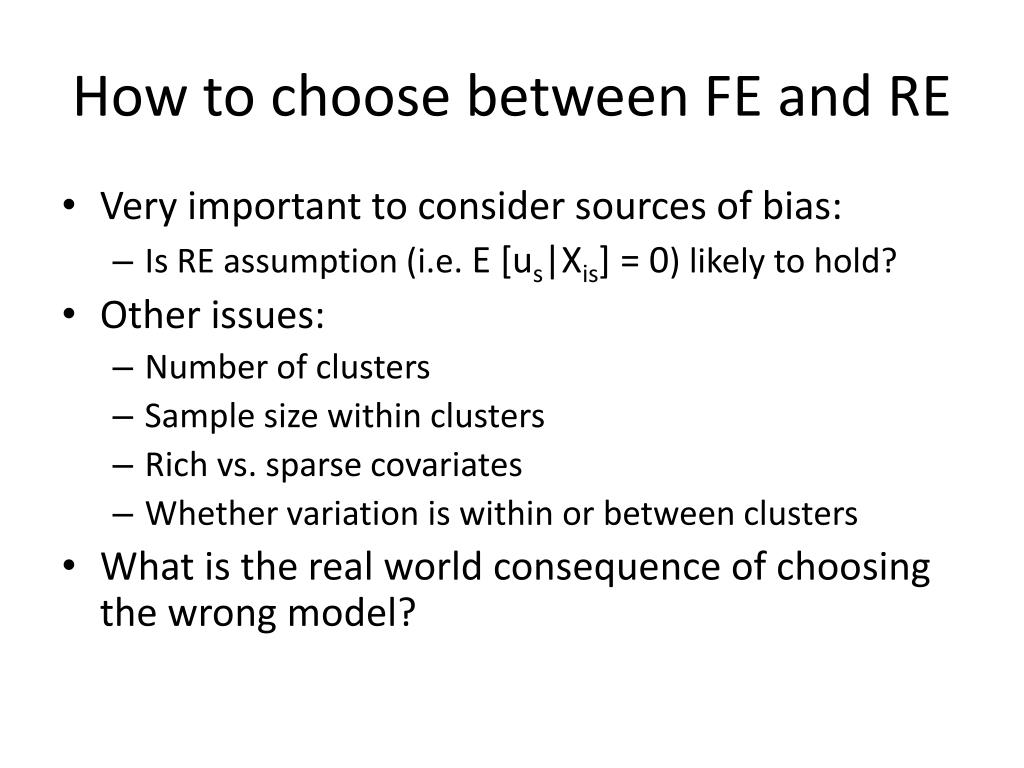 How to choose between FE and RE

• Very important to consider sources of bias:
– Is RE assumption (i.e. $E[u_s|X_{is}] = 0$) likely to hold?
• Other issues:
– Number of clusters
– Sample size within clusters
– Rich vs. sparse covariates
– Whether variation is within or between clusters
• What is the real world consequence of choosing the wrong model?